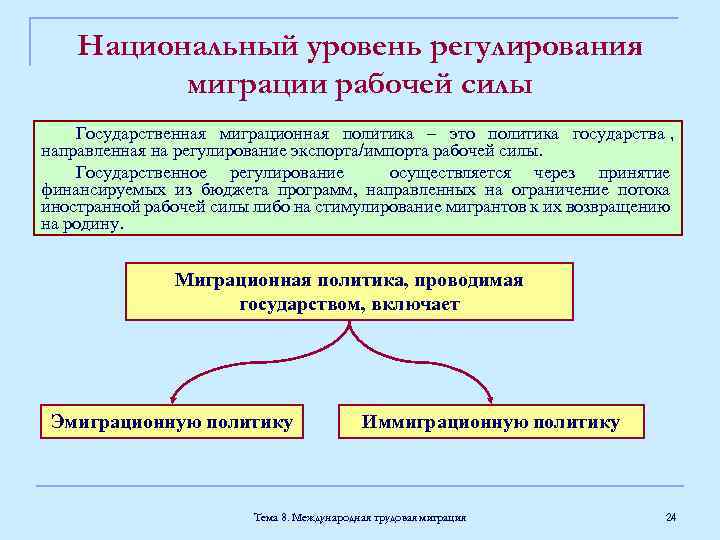 Национальный уровень регулирования миграции рабочей силы

Государственная миграционная политика – это политика государства , направленная на регулирование экспорта/импорта рабочей силы.

Государственное регулирование осуществляется через принятие финансируемых из бюджета программ, направленных на ограничение потока иностранной рабочей силы либо на стимулирование мигрантов к их возвращению на родину.

Миграционная политика, проводимая государством, включает

Эмиграционную политику

Иммиграционную политику

Тема 8. Международная трудовая миграция

24